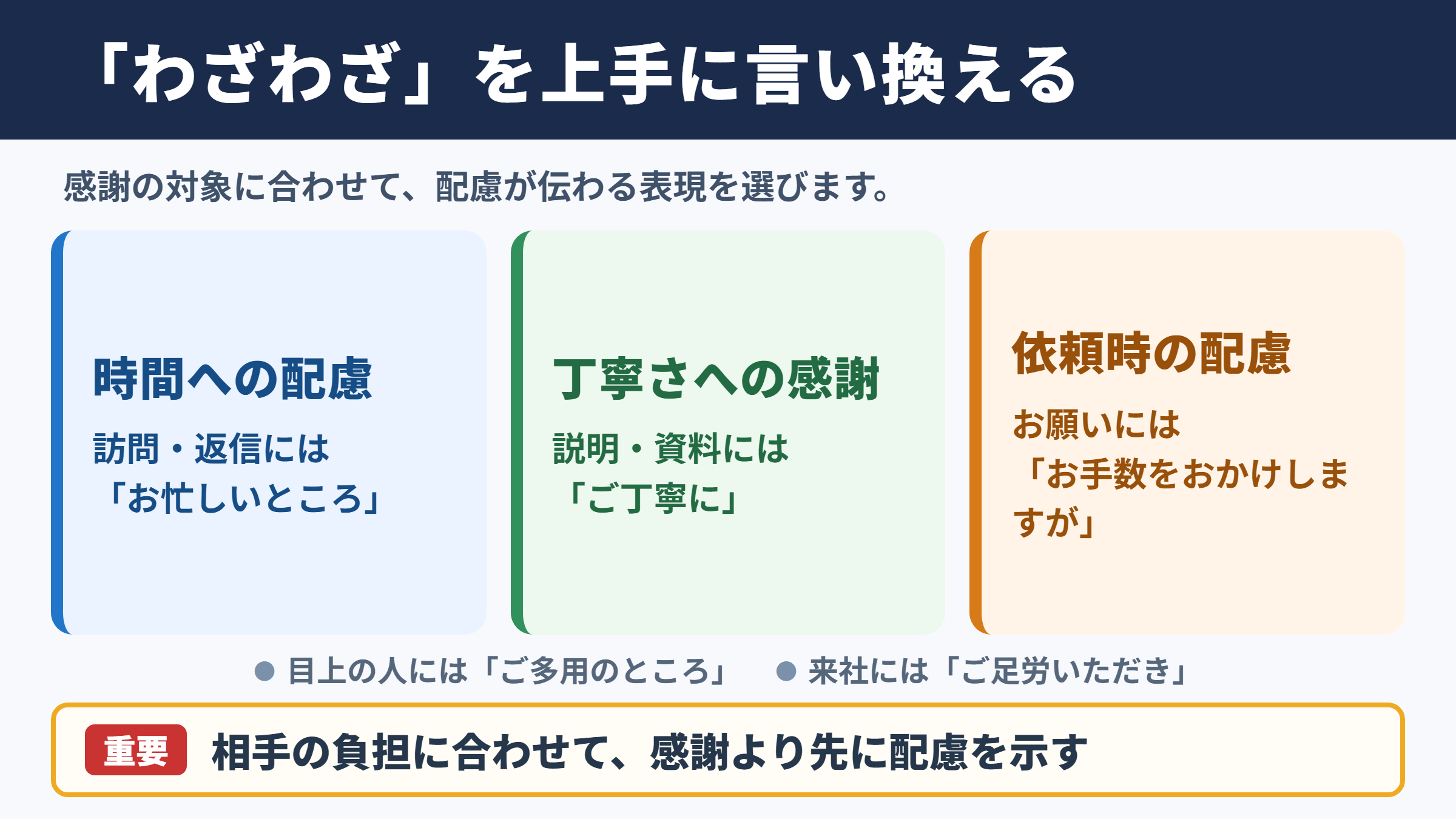 「わざわざ」を上手に言い換える

感謝の対象に合わせて、配慮が伝わる表現を選びます。

時間への配慮

訪問・返信には「お忙しいところ」

丁寧さへの感謝

説明・資料には「ご丁寧に」

依頼時の配慮

お願いには「お手数をおかけしますが」

● 目上の人には「ご多用のところ」 ● 来社には「ご足労いただき」

重要 相手の負担に合わせて、感謝より先に配慮を示す